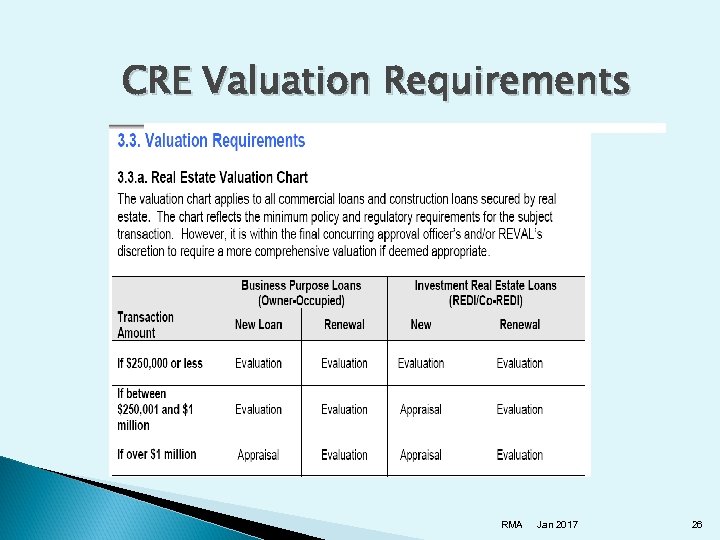 CRE Valuation Requirements

3.3. Valuation Requirements

3.3.a. Real Estate Valuation Chart

The valuation chart applies to all commercial loans and construction loans secured by real estate. The chart reflects the minimum policy and regulatory requirements for the subject transaction. However, it is within the final concurring approval officer's and/or REVAL's discretion to require a more comprehensive valuation if deemed appropriate.

| Transaction Amount | Business Purpose Loans (Owner-Occupied) New Loan | Business Purpose Loans (Owner-Occupied) Renewal | Investment Real Estate Loans (REDI/Co-REDI) New | Investment Real Estate Loans (REDI/Co-REDI) Renewal |
|---|---|---|---|---|
| If $250,000 or less | Evaluation | Evaluation | Evaluation | Evaluation |
| If between $250,001 and $1 million | Evaluation | Evaluation | Appraisal | Evaluation |
| If over $1 million | Appraisal | Evaluation | Appraisal | Evaluation |

RMA Jan 2017 26